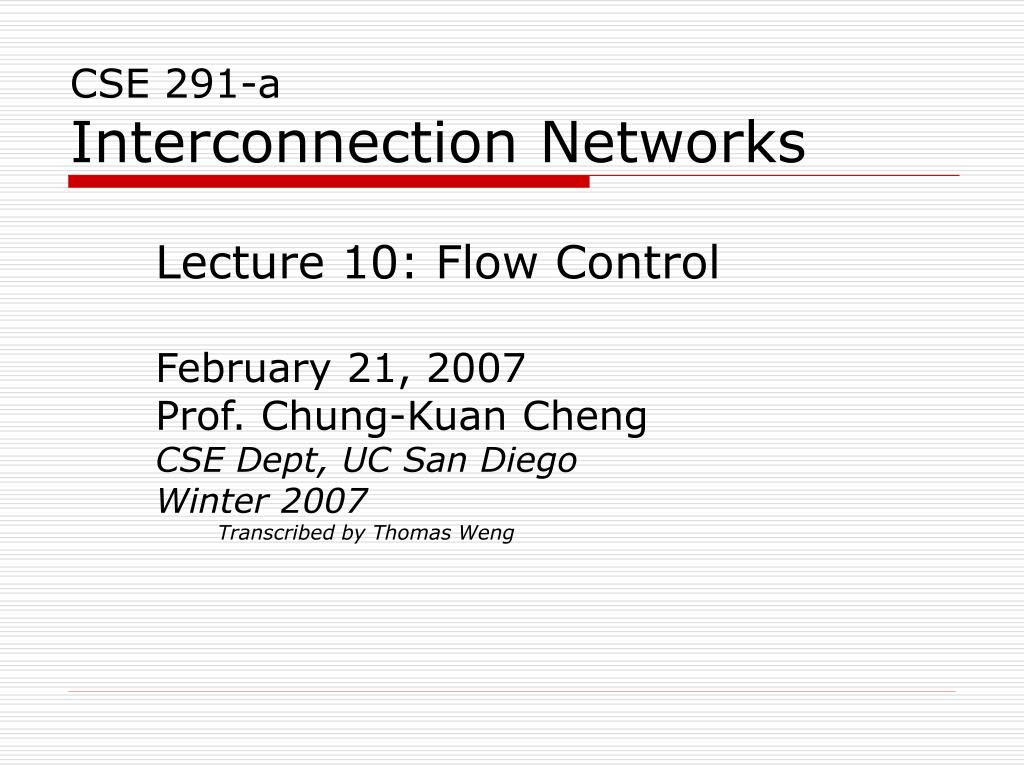 CSE 291-a
Interconnection Networks

Lecture 10: Flow Control

February 21, 2007
Prof. Chung-Kuan Cheng
CSE Dept, UC San Diego
Winter 2007
Transcribed by Thomas Weng